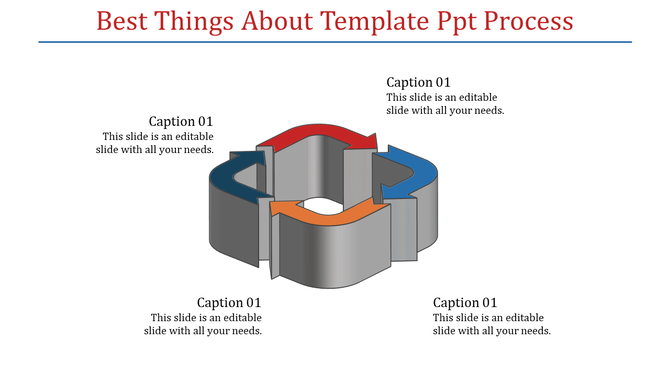 Best Things About Template Ppt Process

Caption 01
This slide is an editable slide with all your needs.

Caption 01
This slide is an editable slide with all your needs.

Caption 01
This slide is an editable slide with all your needs.

Caption 01
This slide is an editable slide with all your needs.